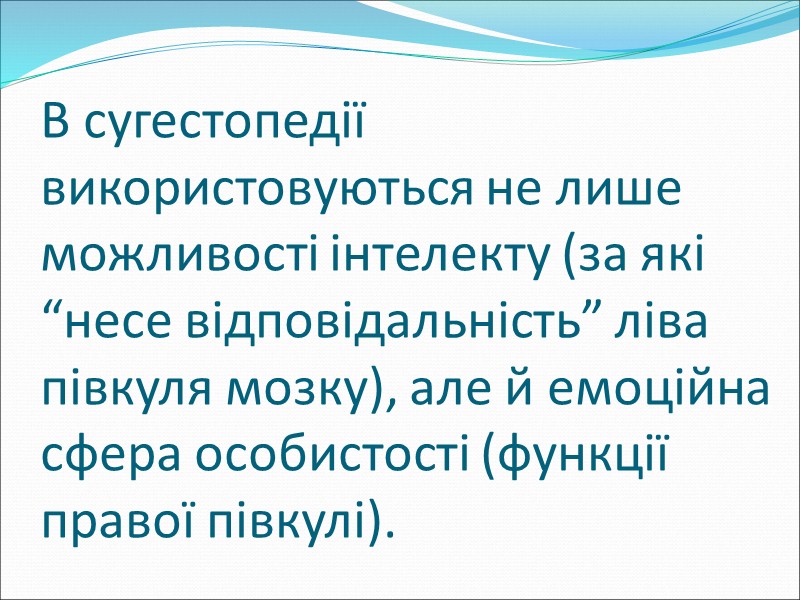 В сугестопедії використовуються не лише можливості інтелекту (за які “несе відповідальність” ліва півкуля мозку), але й емоційна сфера особистості (функції правої півкулі).